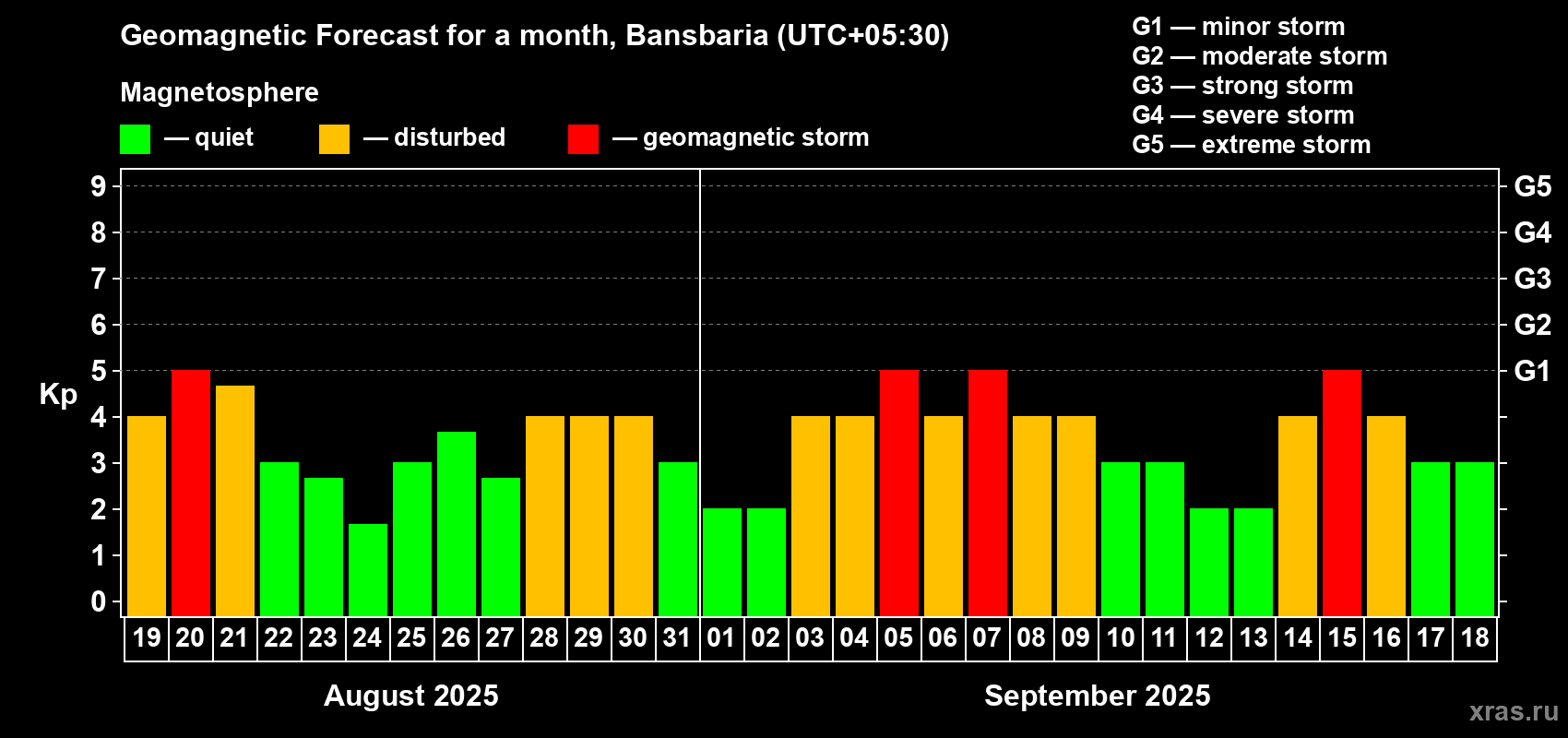 Geomagnetic Forecast for a month, Bansbaria (UTC+05:30)

Magnetosphere

— quiet — disturbed — geomagnetic storm

G1 — minor storm
G2 — moderate storm
G3 — strong storm
G4 — severe storm
G5 — extreme storm

Kp

9
8
7
6
5
4
3
2
1
0

G5
G4
G3
G2
G1

19 20 21 22 23 24 25 26 27 28 29 30 31 01 02 03 04 05 06 07 08 09 10 11 12 13 14 15 16 17 18

August 2025

September 2025

xras.ru